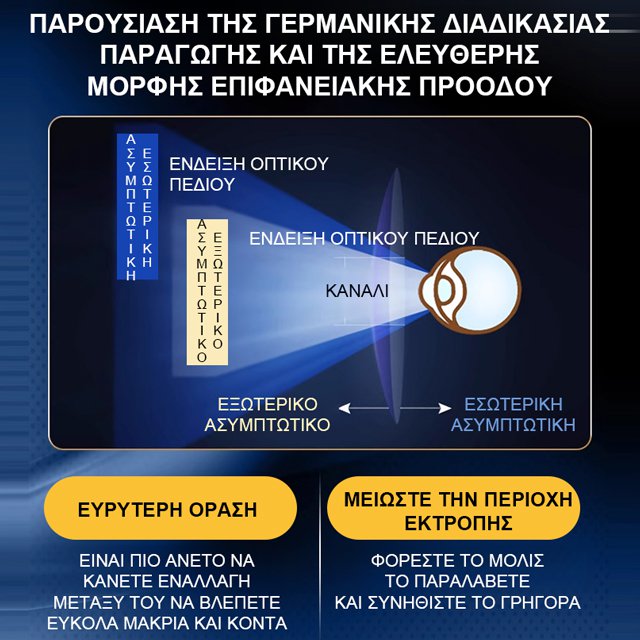 ΠΑΡΟΥΣΙΑΣΗ ΤΗΣ ΓΕΡΜΑΝΙΚΗΣ ΔΙΑΔΙΚΑΣΙΑΣ ΠΑΡΑΓΩΓΗΣ ΚΑΙ ΤΗΣ ΕΛΕΥΘΕΡΗΣ ΜΟΡΦΗΣ ΕΠΙΦΑΝΕΙΑΚΗΣ ΠΡΟΟΔΟΥ

ΑΣΥΜΠΤΩΤΙΚΗ
ΕΣΩΤΕΡΙΚΗ

ΕΝΔΕΙΞΗ ΟΠΤΙΚΟΥ ΠΕΔΙΟΥ

ΑΣΥΜΠΤΩΤΙΚΟ
ΕΞΩΤΕΡΙΚΟ

ΕΝΔΕΙΞΗ ΟΠΤΙΚΟΥ ΠΕΔΙΟΥ

ΚΑΝΑΛΙ

ΕΞΩΤΕΡΙΚΟ ΑΣΥΜΠΤΩΤΙΚΟ

ΕΣΩΤΕΡΙΚΗ ΑΣΥΜΠΤΩΤΙΚΗ

ΕΥΡΥΤΕΡΗ ΟΡΑΣΗ

ΕΙΝΑΙ ΠΙΟ ΑΝΕΤΟ ΝΑ ΚΑΝΕΤΕ ΕΝΑΛΛΑΓΗ ΜΕΤΑΞΥ ΤΟΥ ΝΑ ΒΛΕΠΕΤΕ ΕΥΚΟΛΑ ΜΑΚΡΙΑ ΚΑΙ ΚΟΝΤΑ

ΜΕΙΩΣΤΕ ΤΗΝ ΠΕΡΙΟΧΗ ΕΚΤΡΟΠΗΣ

ΦΟΡΕΣΤΕ ΤΟ ΜΟΛΙΣ ΤΟ ΠΑΡΑΛΑΒΕΤΕ ΚΑΙ ΣΥΝΗΘΙΣΤΕ ΤΟ ΓΡΗΓΟΡΑ